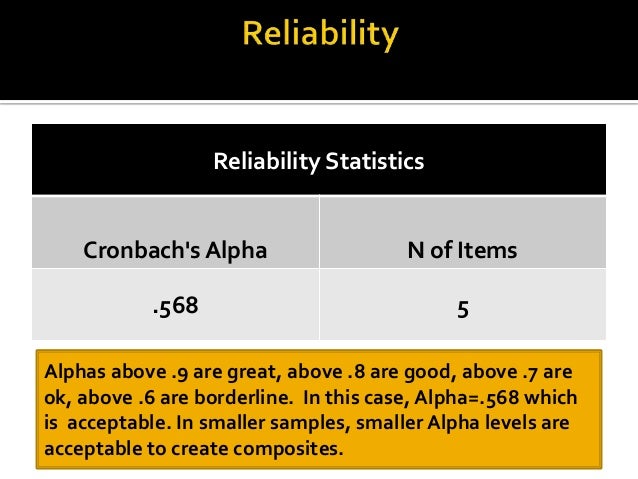 Reliability

Reliability Statistics

| Cronbach's Alpha | N of Items |
|---|---|
| .568 | 5 |

Alphas above .9 are great, above .8 are good, above .7 are ok, above .6 are borderline. In this case, Alpha=.568 which is acceptable. In smaller samples, smaller Alpha levels are acceptable to create composites.